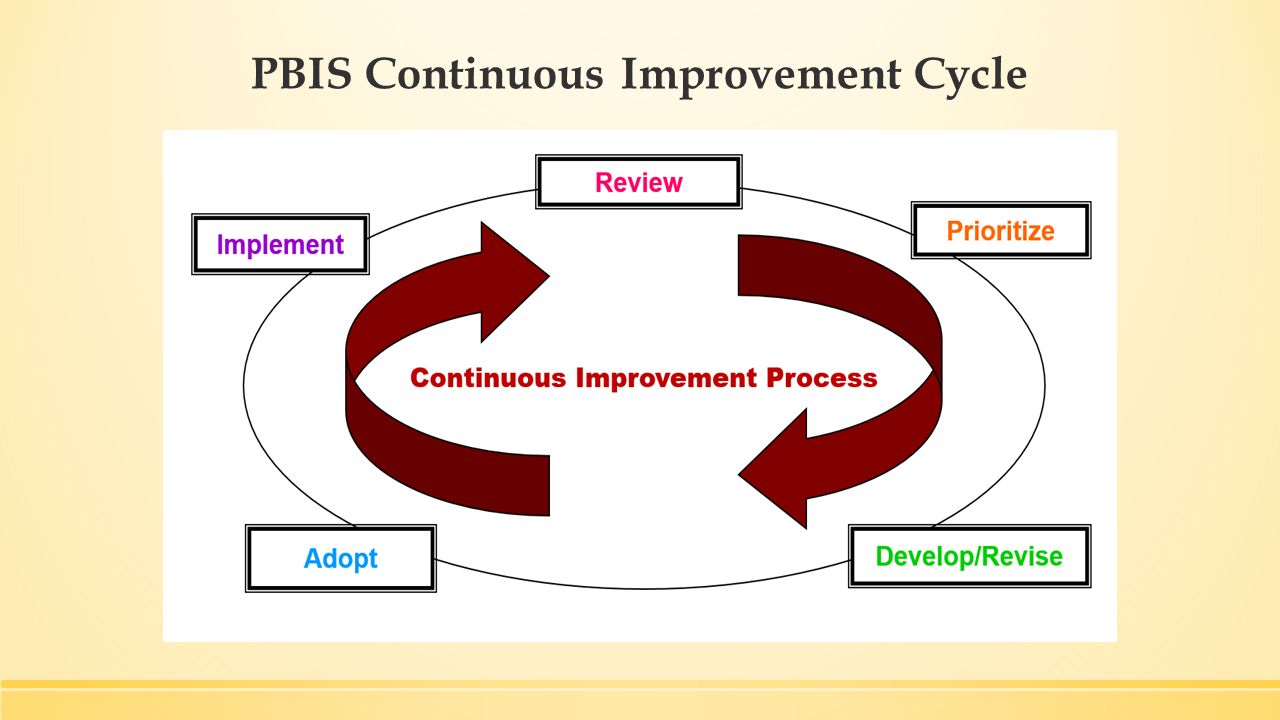 PBIS Continuous Improvement Cycle

Review

Prioritize

Develop/Revise

Adopt

Implement

Continuous Improvement Process